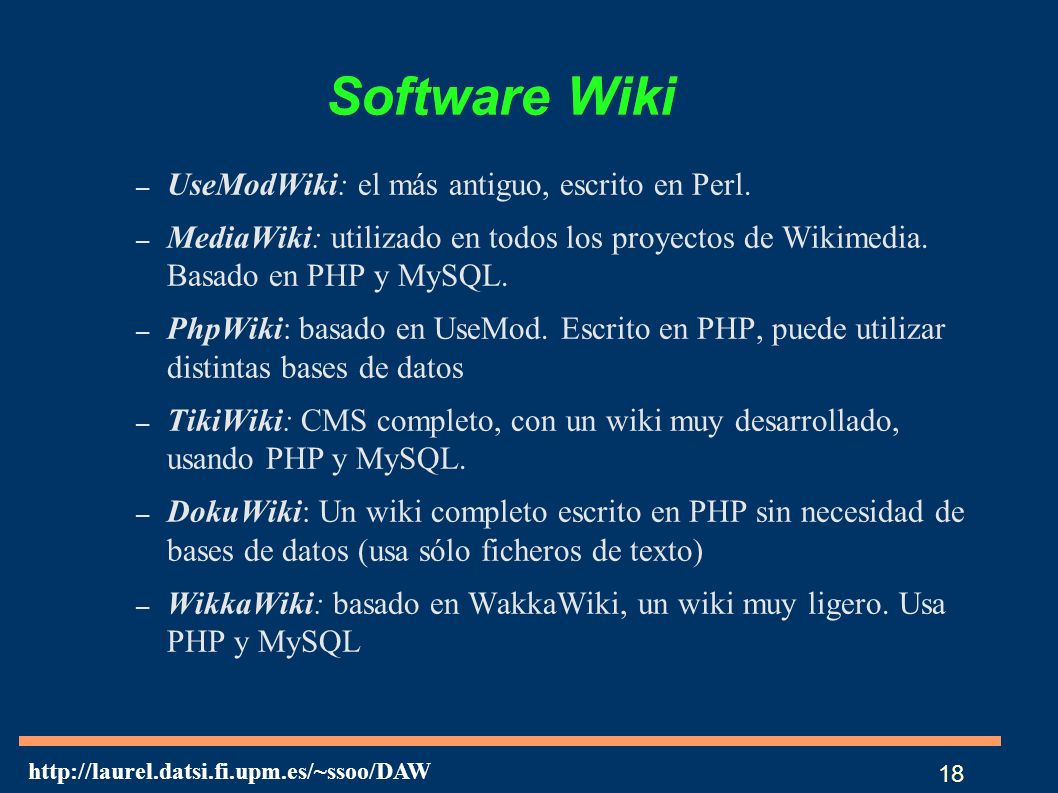 Software Wiki

– UseModWiki: el más antiguo, escrito en Perl.

– MediaWiki: utilizado en todos los proyectos de Wikimedia. Basado en PHP y MySQL.

– PhpWiki: basado en UseMod. Escrito en PHP, puede utilizar distintas bases de datos

– TikiWiki: CMS completo, con un wiki muy desarrollado, usando PHP y MySQL.

– DokuWiki: Un wiki completo escrito en PHP sin necesidad de bases de datos (usa sólo ficheros de texto)

– WikkaWiki: basado en WakkaWiki, un wiki muy ligero. Usa PHP y MySQL

http://laurel.datsi.fi.upm.es/~ssoo/DAW

18